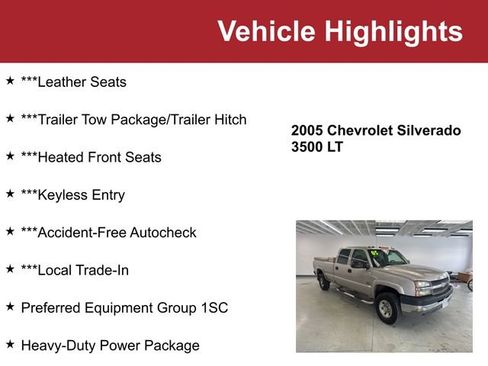 Vehicle Highlights

★ ***Leather Seats

★ ***Trailer Tow Package/Trailer Hitch

★ ***Heated Front Seats

★ ***Keyless Entry

★ ***Accident-Free Autocheck

★ ***Local Trade-In

★ Preferred Equipment Group 1SC

★ Heavy-Duty Power Package

2005 Chevrolet Silverado 3500 LT